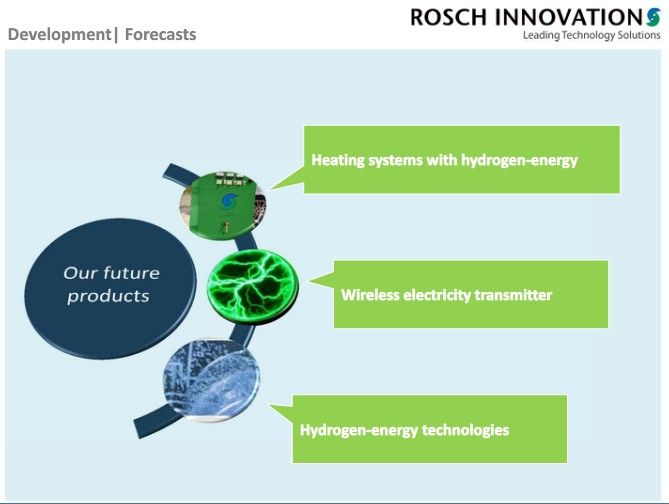 Development| Forecasts

ROSCH INNOVATIONS
Leading Technology Solutions

Our future products

Heating systems with hydrogen-energy

Wireless electricity transmitter

Hydrogen-energy technologies